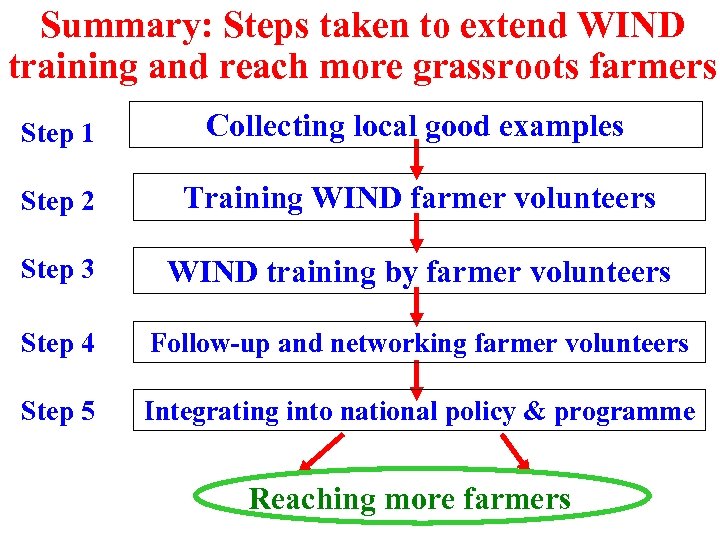 Summary: Steps taken to extend WIND training and reach more grassroots farmers

Step 1 Collecting local good examples

Step 2 Training WIND farmer volunteers

Step 3 WIND training by farmer volunteers

Step 4 Follow-up and networking farmer volunteers

Step 5 Integrating into national policy & programme

Reaching more farmers